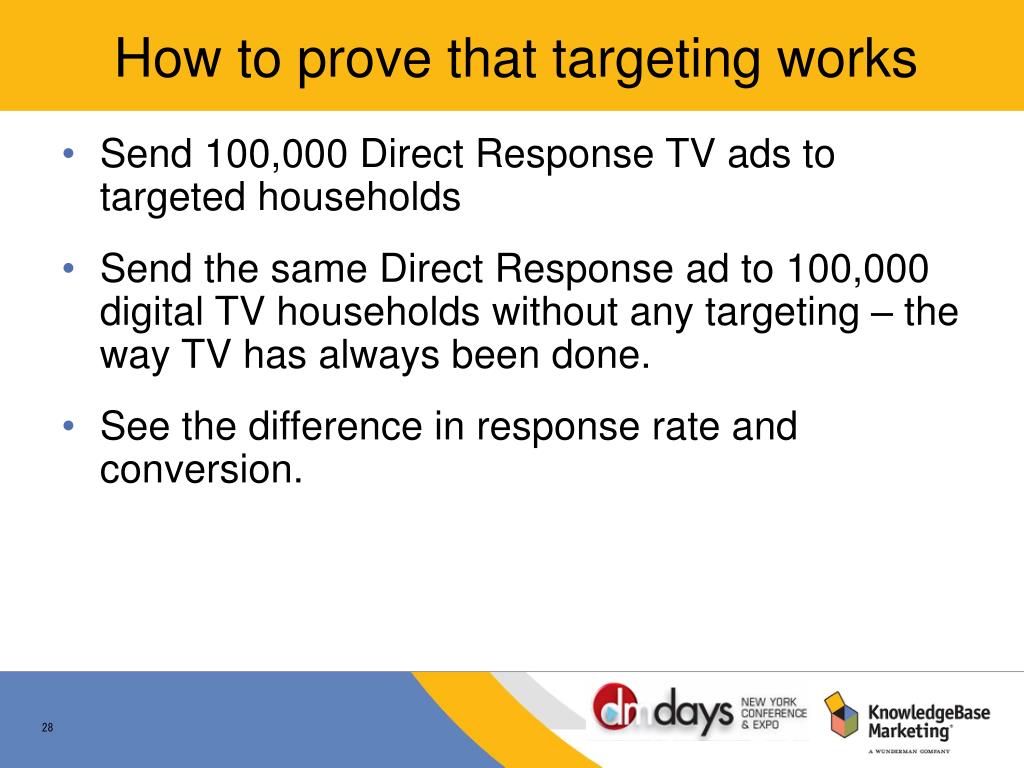 How to prove that targeting works

• Send 100,000 Direct Response TV ads to targeted households

• Send the same Direct Response ad to 100,000 digital TV households without any targeting – the way TV has always been done.

• See the difference in response rate and conversion.

28

dm days NEW YORK CONFERENCE & EXPO

KnowledgeBase Marketing®
A WUNDERMAN COMPANY